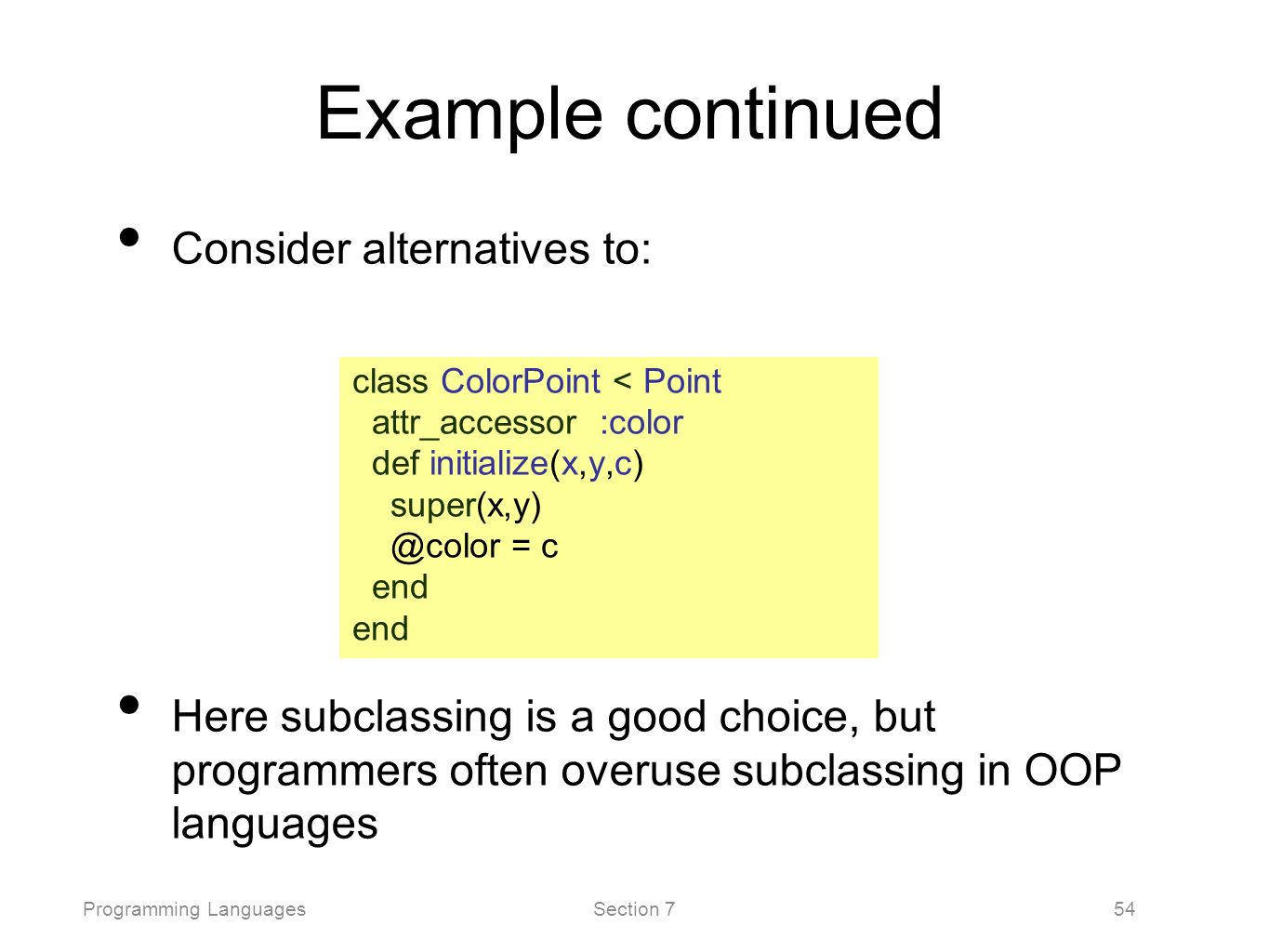 Example continued

• Consider alternatives to:

class ColorPoint < Point
  attr_accessor  :color
  def initialize(x,y,c)
    super(x,y)
    @color = c
  end
end

• Here subclassing is a good choice, but programmers often overuse subclassing in OOP languages

Programming Languages
Section 7
54